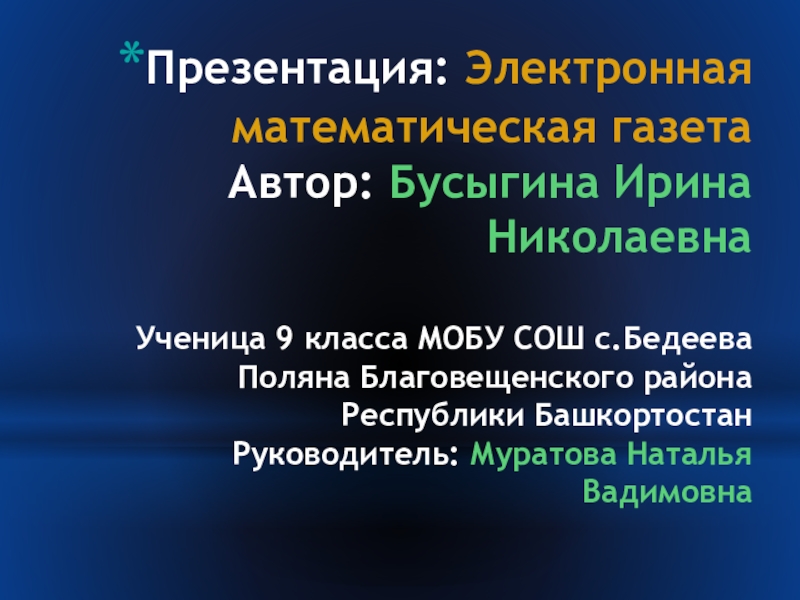 *Презентация: Электронная математическая газета
Автор: Бусыгина Ирина Николаевна

Ученица 9 класса МОБУ СОШ с.Бедеева Поляна Благовещенского района Республики Башкортостан
Руководитель: Муратова Наталья Вадимовна